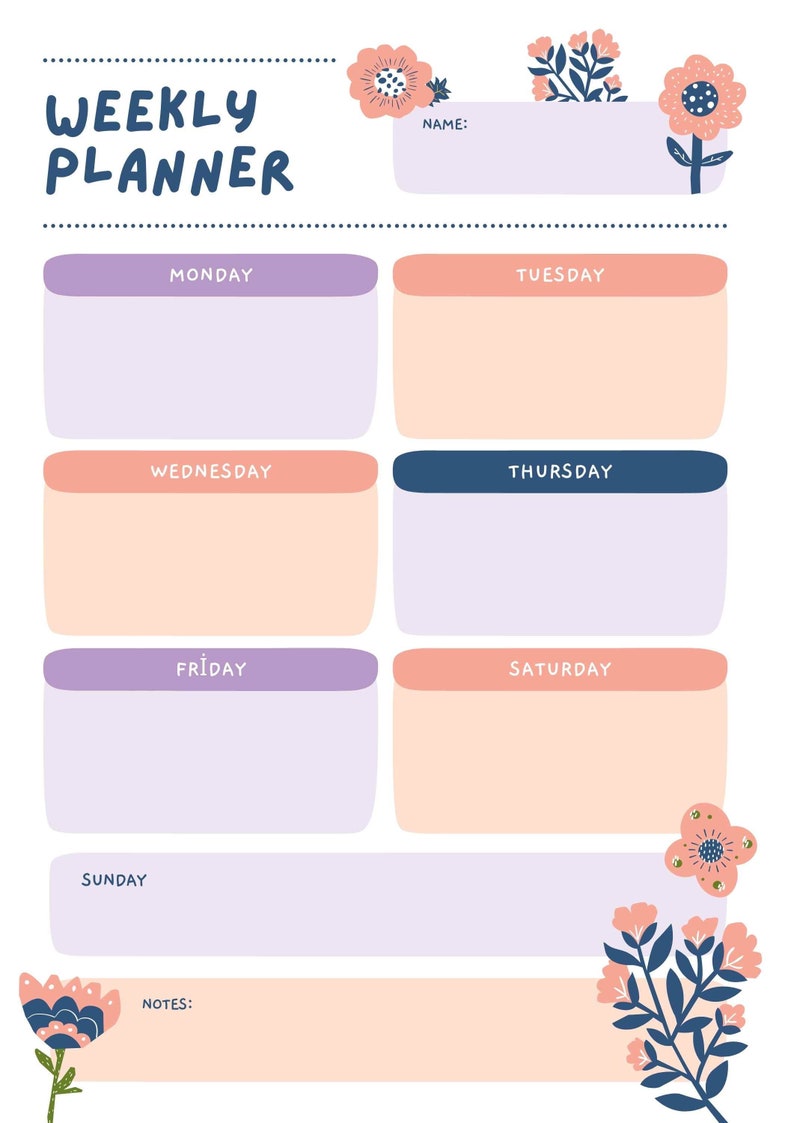 WEEKLY PLANNER

NAME:

MONDAY

TUESDAY

WEDNESDAY

THURSDAY

FRİDAY

SATURDAY

SUNDAY

NOTES: